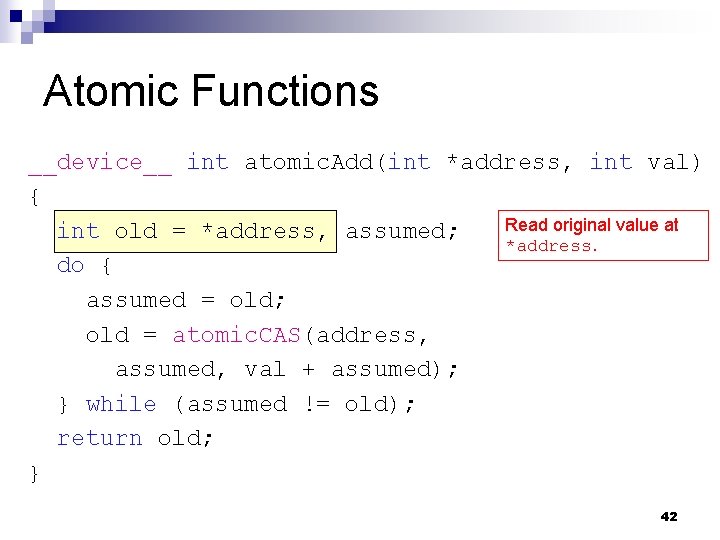 Atomic Functions

__device__ int atomicAdd(int *address, int val)
{
  int old = *address, assumed;
  do {
    assumed = old;
    old = atomicCAS(address,
      assumed, val + assumed);
  } while (assumed != old);
  return old;
}

Read original value at *address.

42